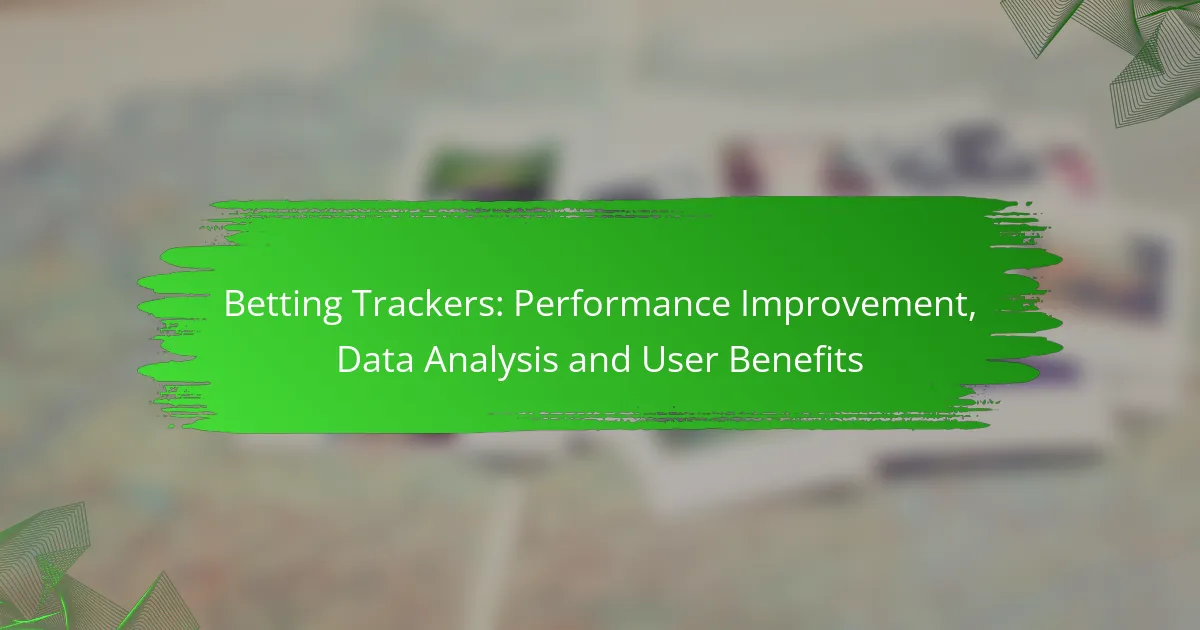 Betting Trackers: Performance Improvement, Data Analysis and User Benefits